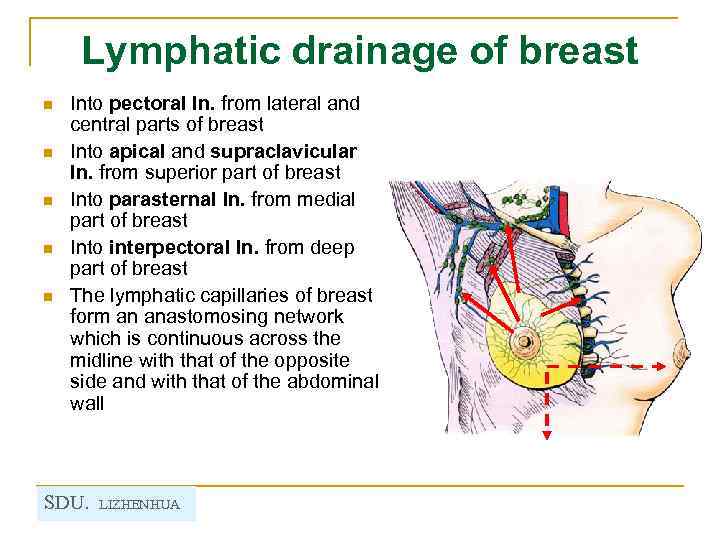 Lymphatic drainage of breast

- Into pectoral ln. from lateral and central parts of breast
- Into apical and supraclavicular ln. from superior part of breast
- Into parasternal ln. from medial part of breast
- Into interpectoral ln. from deep part of breast
- The lymphatic capillaries of breast form an anastomosing network which is continuous across the midline with that of the opposite side and with that of the abdominal wall

SDU. LIZHENHUA